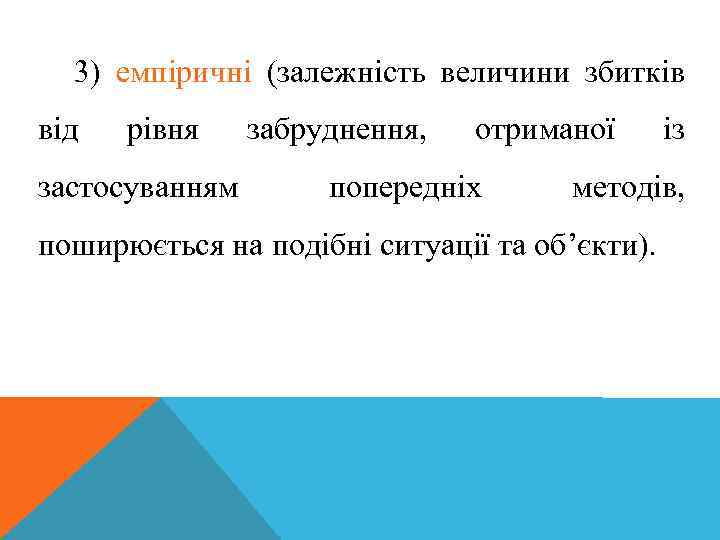 3) емпіричні (залежність величини збитків від рівня забруднення, отриманої із застосуванням попередніх методів, поширюється на подібні ситуації та об’єкти).